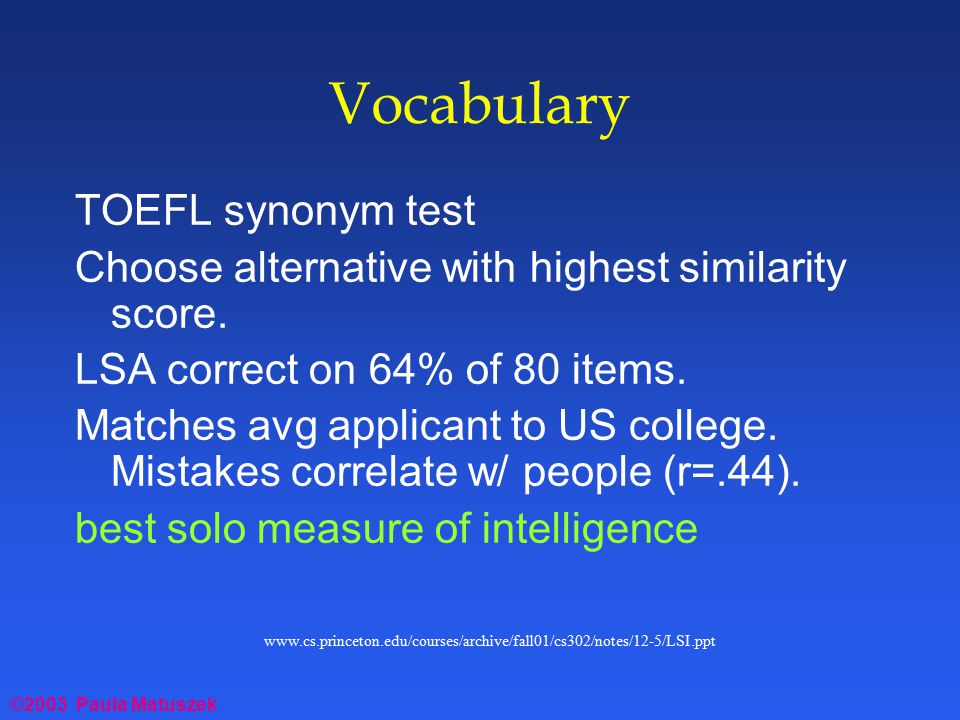 Vocabulary

TOEFL synonym test

Choose alternative with highest similarity score.

LSA correct on 64% of 80 items.

Matches avg applicant to US college. Mistakes correlate w/ people (r=.44).

best solo measure of intelligence

www.cs.princeton.edu/courses/archive/fall01/cs302/notes/12-5/LSI.ppt

©2003 Paula Matuszek